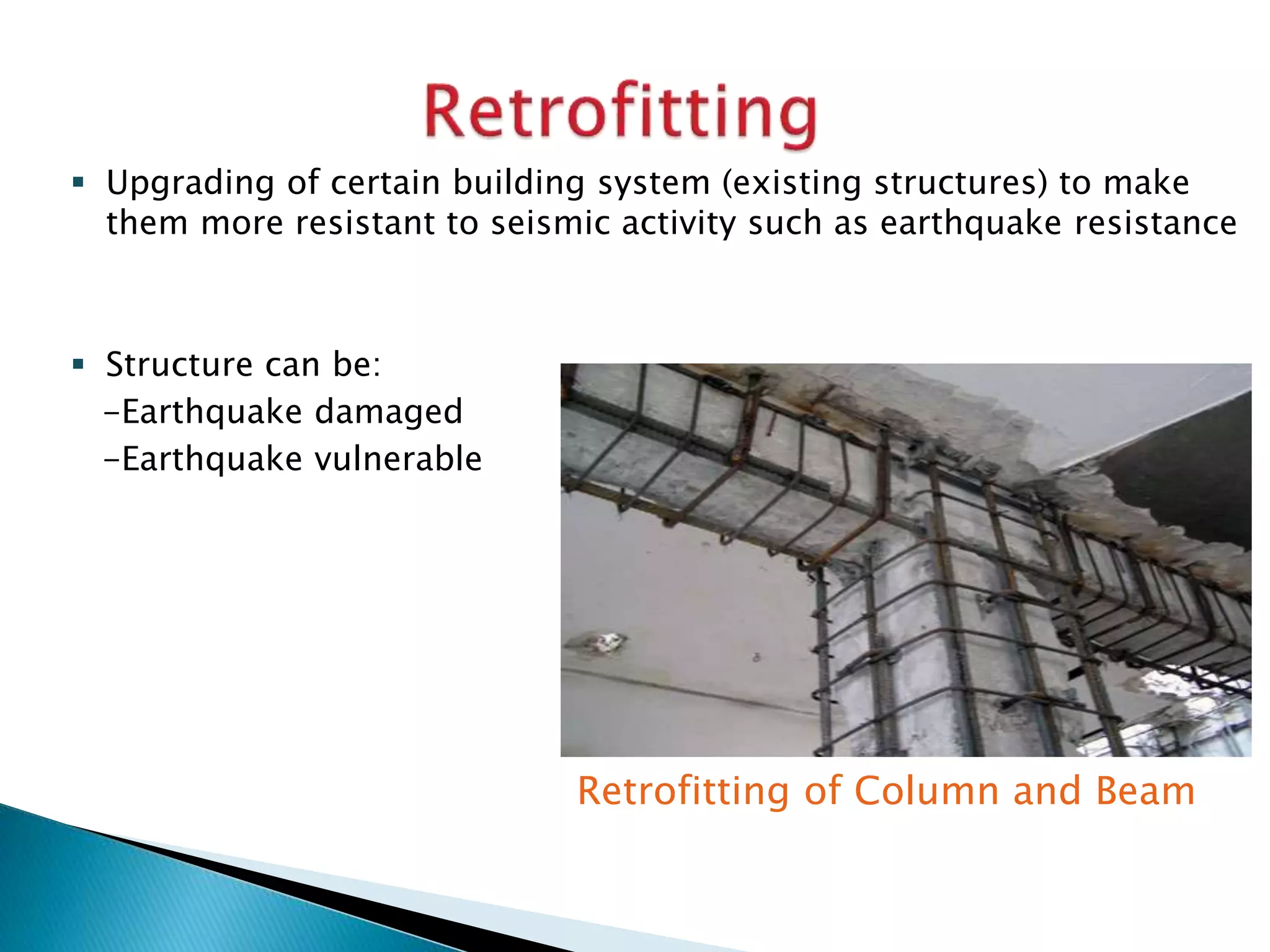 Retrofitting

▪ Upgrading of certain building system (existing structures) to make them more resistant to seismic activity such as earthquake resistance

▪ Structure can be:
–Earthquake damaged
–Earthquake vulnerable

Retrofitting of Column and Beam